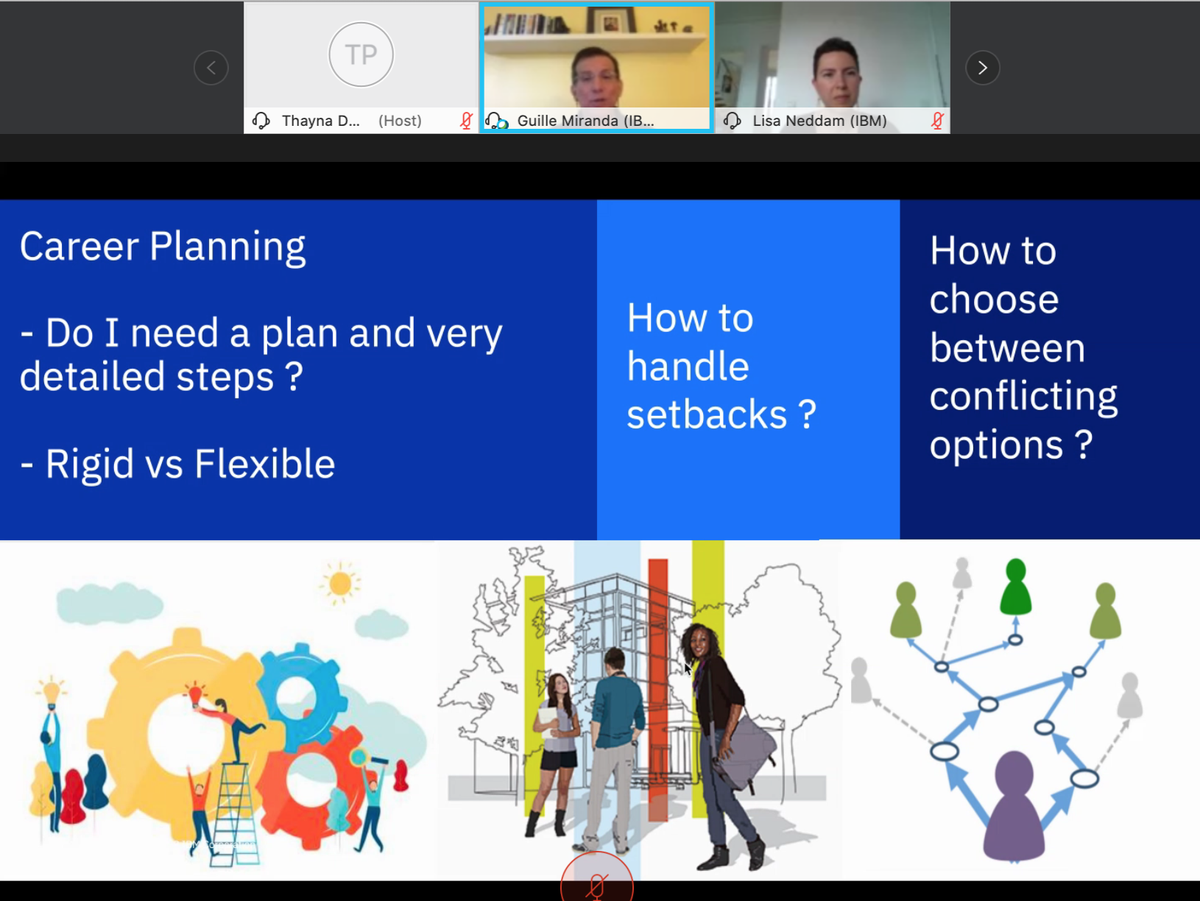 TP

Thayna D... (Host)

Guille Miranda (IB...

Lisa Neddam (IBM)

Career Planning

- Do I need a plan and very detailed steps ?

- Rigid vs Flexible

How to handle setbacks ?

How to choose between conflicting options ?